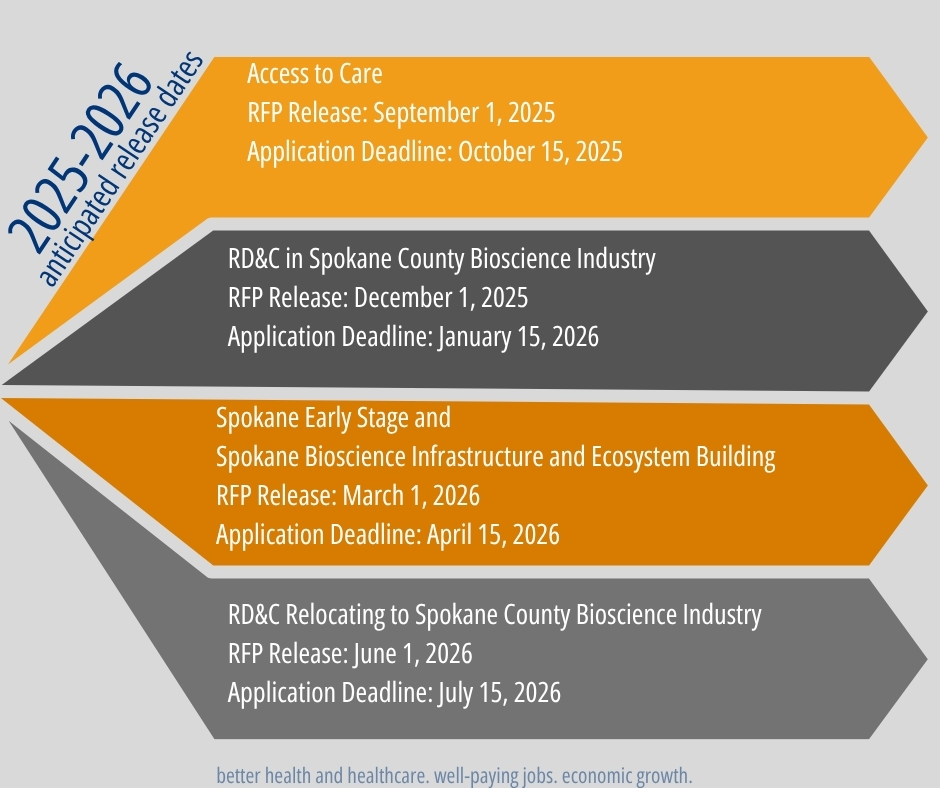 2025-2026
anticipated release dates

Access to Care
RFP Release: September 1, 2025
Application Deadline: October 15, 2025

RD&C in Spokane County Bioscience Industry
RFP Release: December 1, 2025
Application Deadline: January 15, 2026

Spokane Early Stage and
Spokane Bioscience Infrastructure and Ecosystem Building
RFP Release: March 1, 2026
Application Deadline: April 15, 2026

RD&C Relocating to Spokane County Bioscience Industry
RFP Release: June 1, 2026
Application Deadline: July 15, 2026

better health and healthcare. well-paying jobs. economic growth.